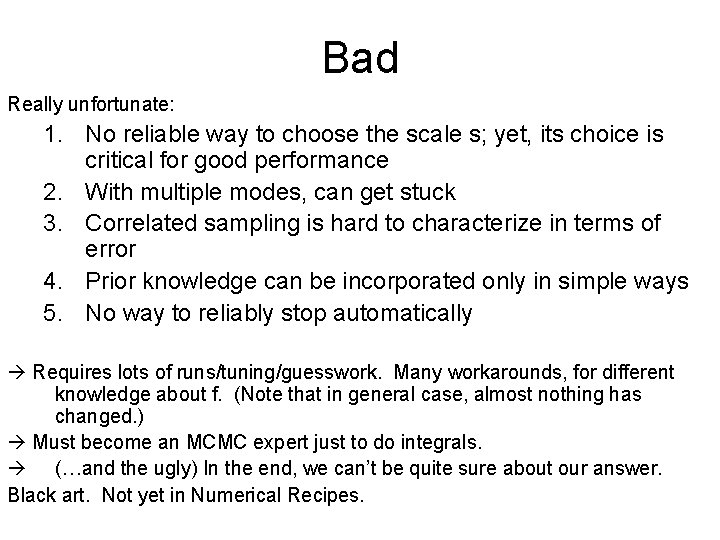 Bad

Really unfortunate:

1. No reliable way to choose the scale s; yet, its choice is critical for good performance
2. With multiple modes, can get stuck
3. Correlated sampling is hard to characterize in terms of error
4. Prior knowledge can be incorporated only in simple ways
5. No way to reliably stop automatically

→ Requires lots of runs/tuning/guesswork. Many workarounds, for different knowledge about f. (Note that in general case, almost nothing has changed.)

→ Must become an MCMC expert just to do integrals.

→ (…and the ugly) In the end, we can't be quite sure about our answer.

Black art. Not yet in Numerical Recipes.